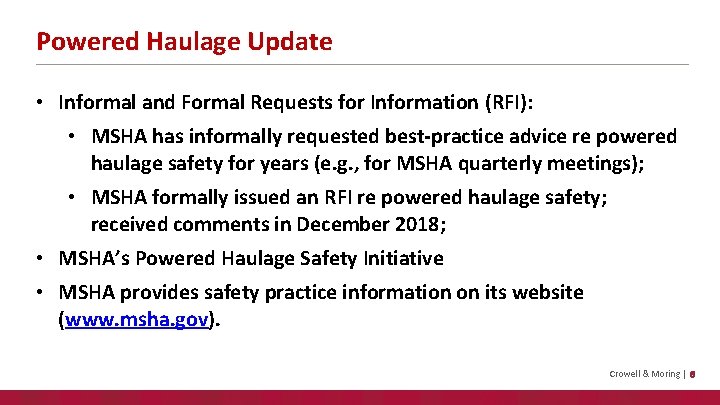 Powered Haulage Update

• Informal and Formal Requests for Information (RFI):
  • MSHA has informally requested best-practice advice re powered haulage safety for years (e.g., for MSHA quarterly meetings);
  • MSHA formally issued an RFI re powered haulage safety; received comments in December 2018;
• MSHA's Powered Haulage Safety Initiative
• MSHA provides safety practice information on its website (www.msha.gov).

Crowell & Moring | 6